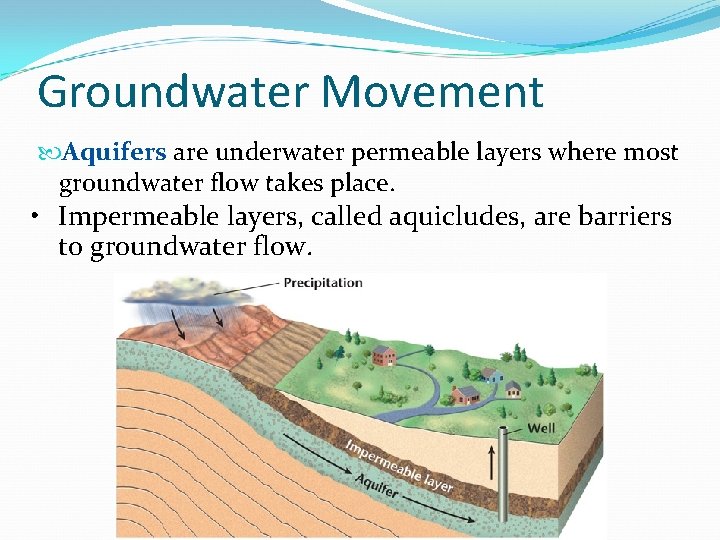 Groundwater Movement

Aquifers are underwater permeable layers where most groundwater flow takes place.

• Impermeable layers, called aquicludes, are barriers to groundwater flow.

Precipitation

Well

Impermeable layer

Aquifer